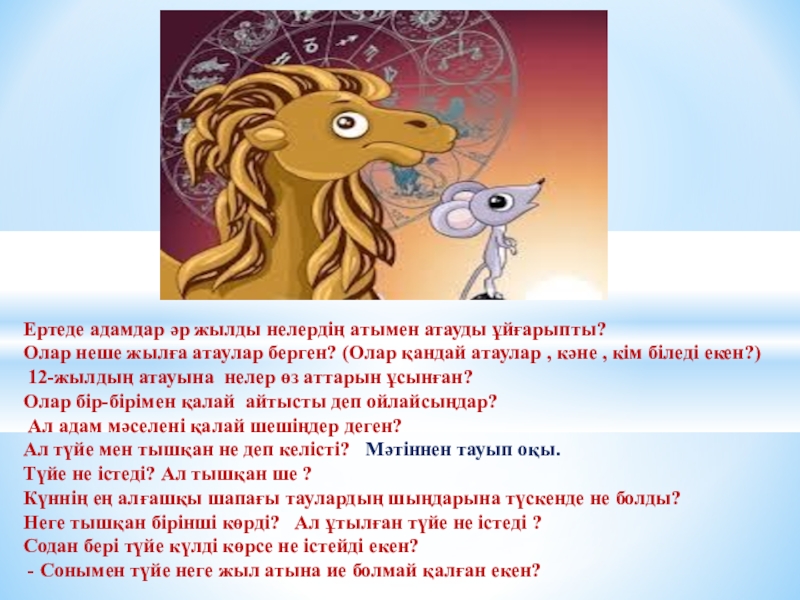 Ертеде адамдар әр жылды нелердің атымен атауды ұйғарыпты?
Олар неше жылға атаулар берген? (Олар қандай атаулар , кәне , кім біледі екен?)
12-жылдың атауына нелер өз аттарын ұсынған?
Олар бір-бірімен қалай айтысты деп ойлайсыңдар?
Ал адам мәселені қалай шешіңдер деген?
Ал түйе мен тышқан не деп келісті? Мәтіннен тауып оқы.
Түйе не істеді? Ал тышқан ше ?
Күннің ең алғашқы шапағы таулардың шыңдарына түскенде не болды?
Неге тышқан бірінші көрді? Ал ұтылған түйе не істеді ?
Содан бері түйе күлді көрсе не істейді екен?
- Сонымен түйе неге жыл атына ие болмай қалған екен?